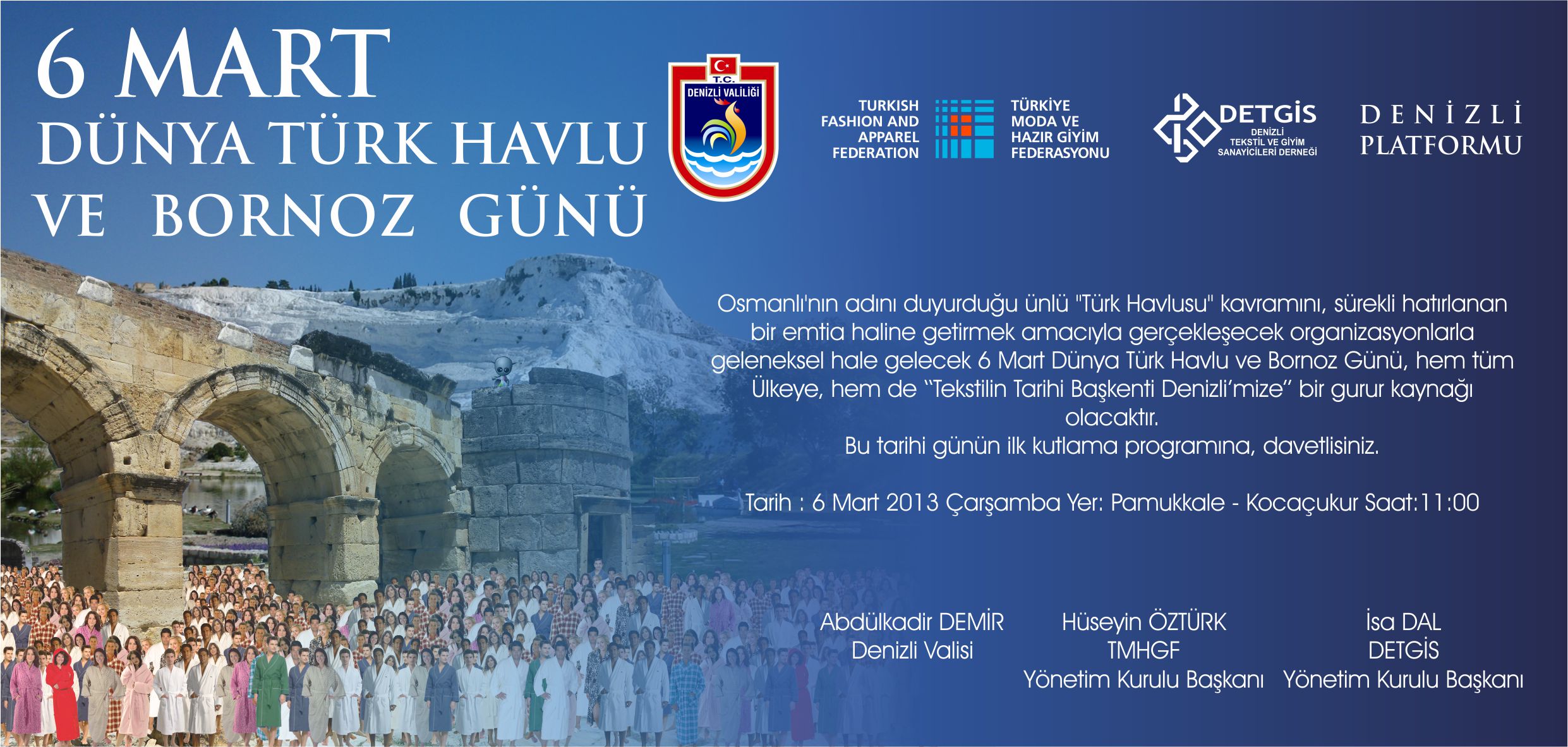 6 MART
DÜNYA TÜRK HAVLU
VE BORNOZ GÜNÜ

T.C.
DENİZLİ VALİLİĞİ

TURKISH FASHION AND APPAREL FEDERATION

TÜRKİYE MODA VE HAZIR GİYİM FEDERASYONU

DETGİS
DENİZLİ TEKSTİL VE GİYİM SANAYİCİLERİ DERNEĞİ

DENİZLİ PLATFORMU

Osmanlı'nın adını duyurduğu ünlü "Türk Havlusu" kavramını, sürekli hatırlanan bir emtia haline getirmek amacıyla gerçekleşecek organizasyonlarla geleneksel hale gelecek 6 Mart Dünya Türk Havlu ve Bornoz Günü, hem tüm Ülkeye, hem de "Tekstilin Tarihi Başkenti Denizli'mize" bir gurur kaynağı olacaktır.
Bu tarihi günün ilk kutlama programına, davetlisiniz.

Tarih : 6 Mart 2013 Çarşamba Yer: Pamukkale - Kocaçukur Saat:11:00

Abdülkadir DEMİR
Denizli Valisi

Hüseyin ÖZTÜRK
TMHGF
Yönetim Kurulu Başkanı

İsa DAL
DETGİS
Yönetim Kurulu Başkanı